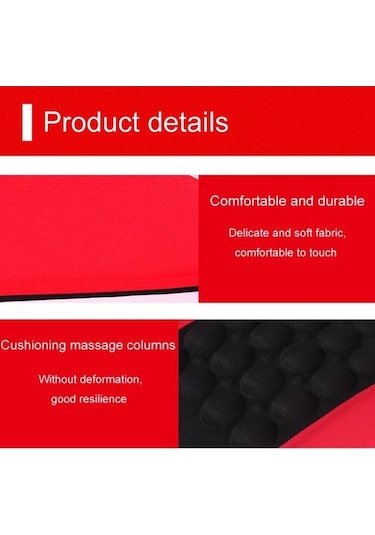 Product details

Comfortable and durable

Delicate and soft fabric, comfortable to touch

Cushioning massage columns

Without deformation, good resilience